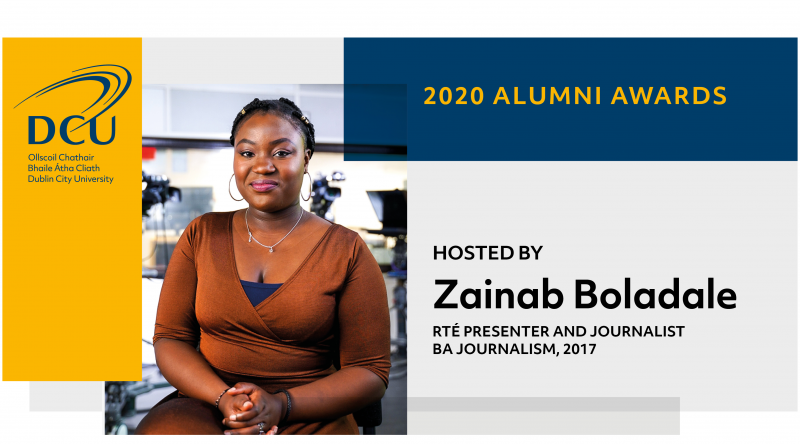 DCU
Ollscoil Chathair Bhaile Átha Cliath Dublin City University

2020 ALUMNI AWARDS

HOSTED BY
Zainab Boladale
RTÉ PRESENTER AND JOURNALIST
BA JOURNALISM, 2017